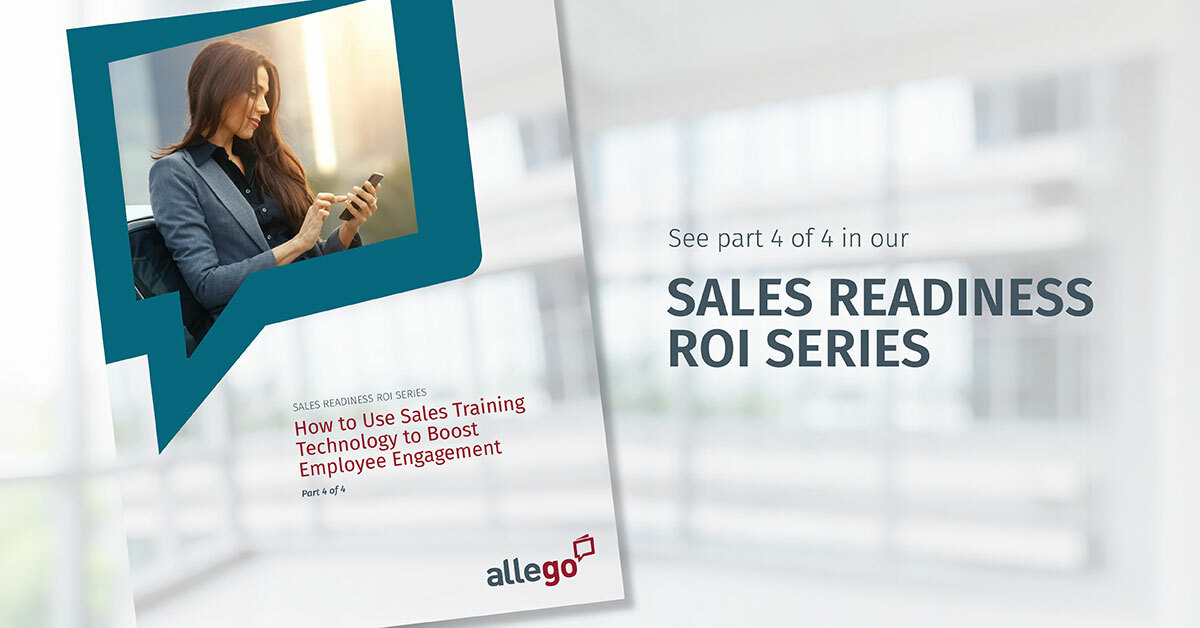 SALES READINESS ROI SERIES

How to Use Sales Training Technology to Boost Employee Engagement

Part 4 of 4

allego

See part 4 of 4 in our

SALES READINESS ROI SERIES